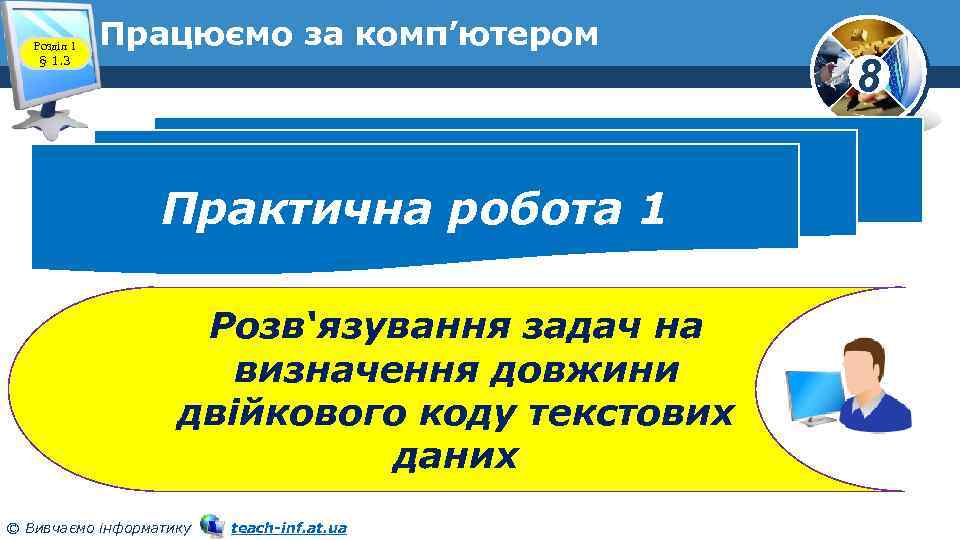 Розділ 1
§ 1.3

Працюємо за комп’ютером

8

Практична робота 1

Розв'язування задач на визначення довжини двійкового коду текстових даних

© Вивчаємо інформатику teach-inf.at.ua